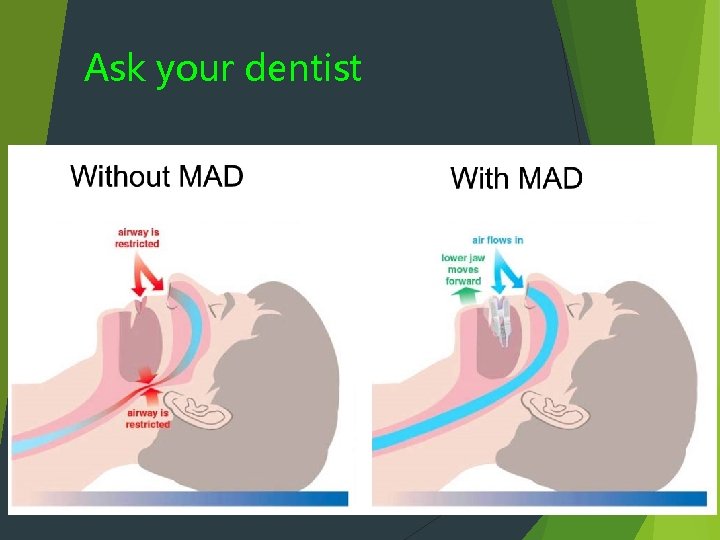 Ask your dentist

Without MAD

airway is restricted

airway is restricted

With MAD

air flows in

lower jaw moves forward